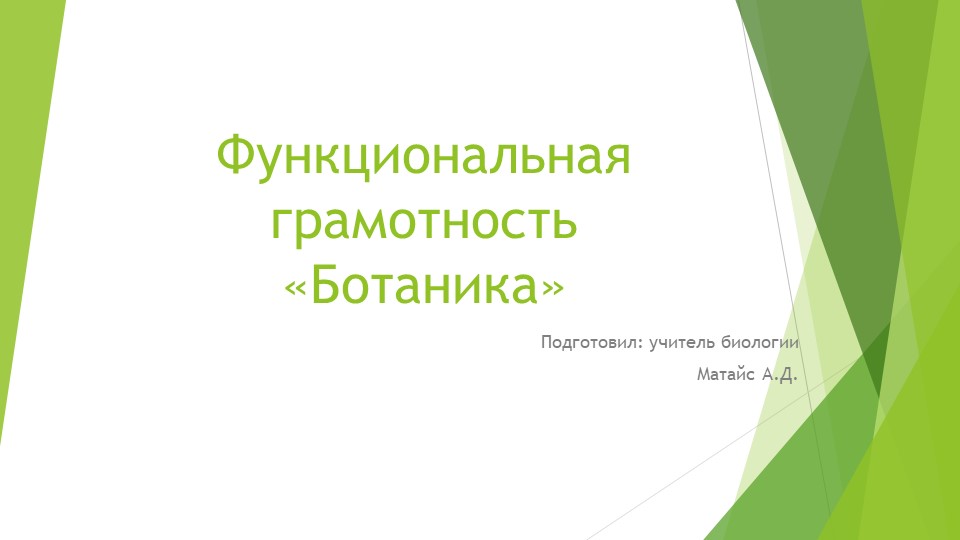 Функциональная грамотность «Ботаника»

Подготовил: учитель биологии
Матайс А.Д.